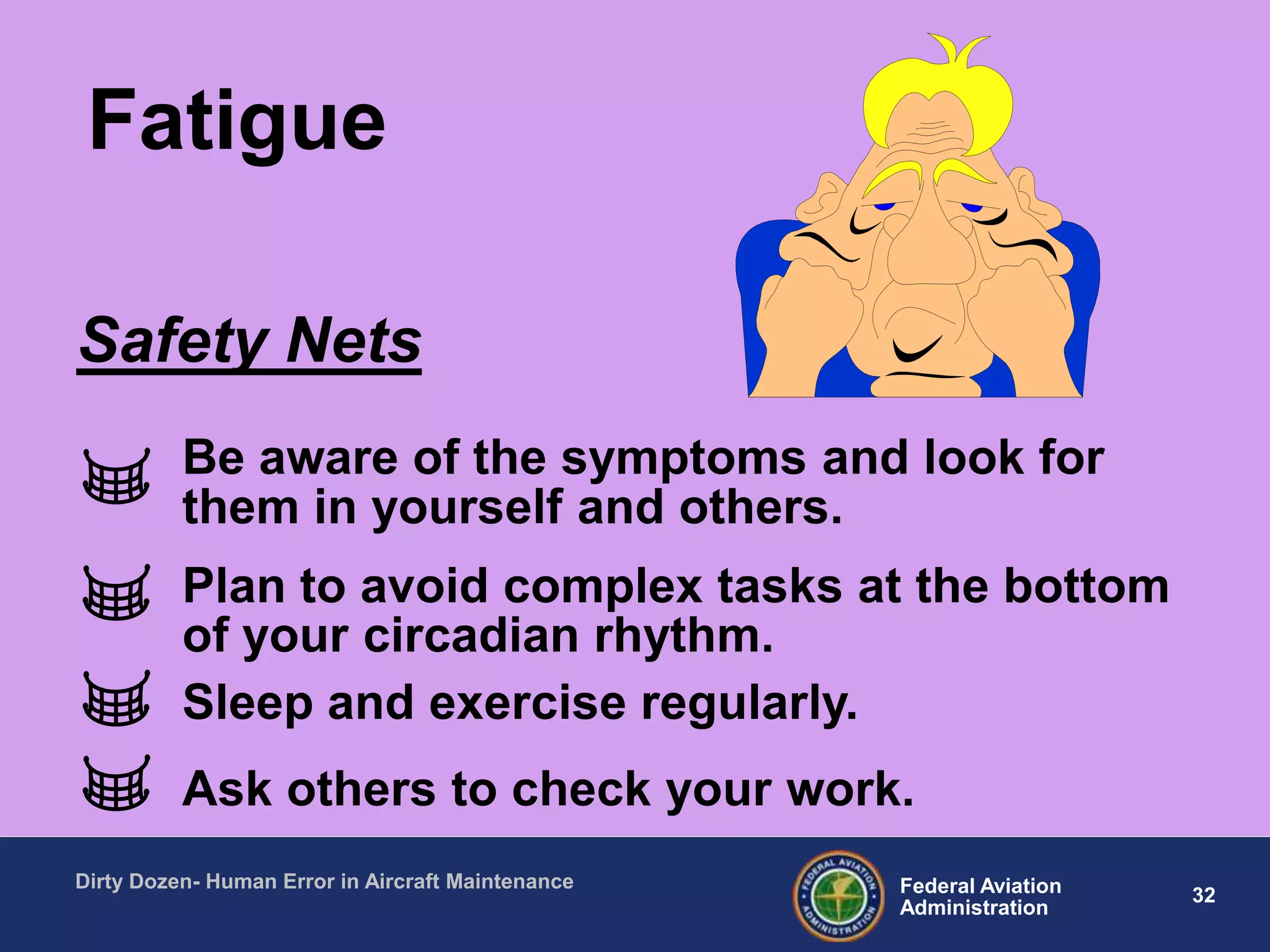 Fatigue

Safety Nets

Be aware of the symptoms and look for them in yourself and others.

Plan to avoid complex tasks at the bottom of your circadian rhythm.

Sleep and exercise regularly.

Ask others to check your work.

Dirty Dozen- Human Error in Aircraft Maintenance

FEDERAL AVIATION ADMINISTRATION

Federal Aviation Administration

32